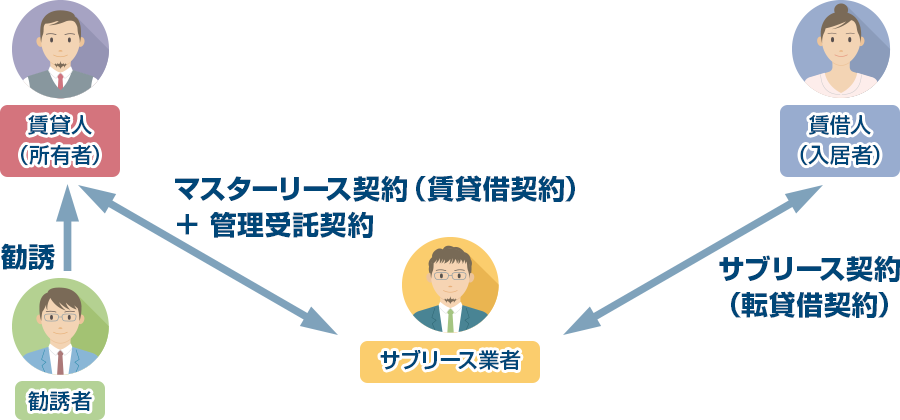 賃貸人
（所有者）

賃借人
（入居者）

マスターリース契約（賃貸借契約）
＋ 管理受託契約

勧誘

サブリース契約
（転貸借契約）

サブリース業者

勧誘者